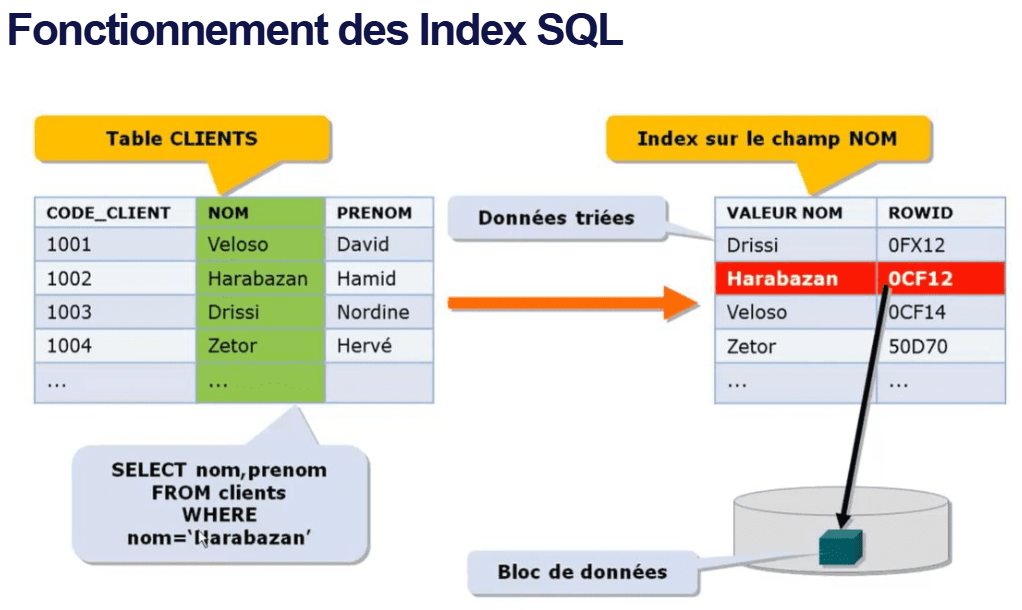 Fonctionnement des Index SQL

Table CLIENTS

| CODE_CLIENT | NOM | PRENOM |
|---|---|---|
| 1001 | Veloso | David |
| 1002 | Harabazan | Hamid |
| 1003 | Drissi | Nordine |
| 1004 | Zetor | Hervé |
| ... | ... | |

SELECT nom,prenom FROM clients WHERE nom='Harabazan'

Index sur le champ NOM

Données triées

| VALEUR NOM | ROWID |
|---|---|
| Drissi | 0FX12 |
| Harabazan | 0CF12 |
| Veloso | 0CF14 |
| Zetor | 50D70 |
| ... | ... |

Bloc de données